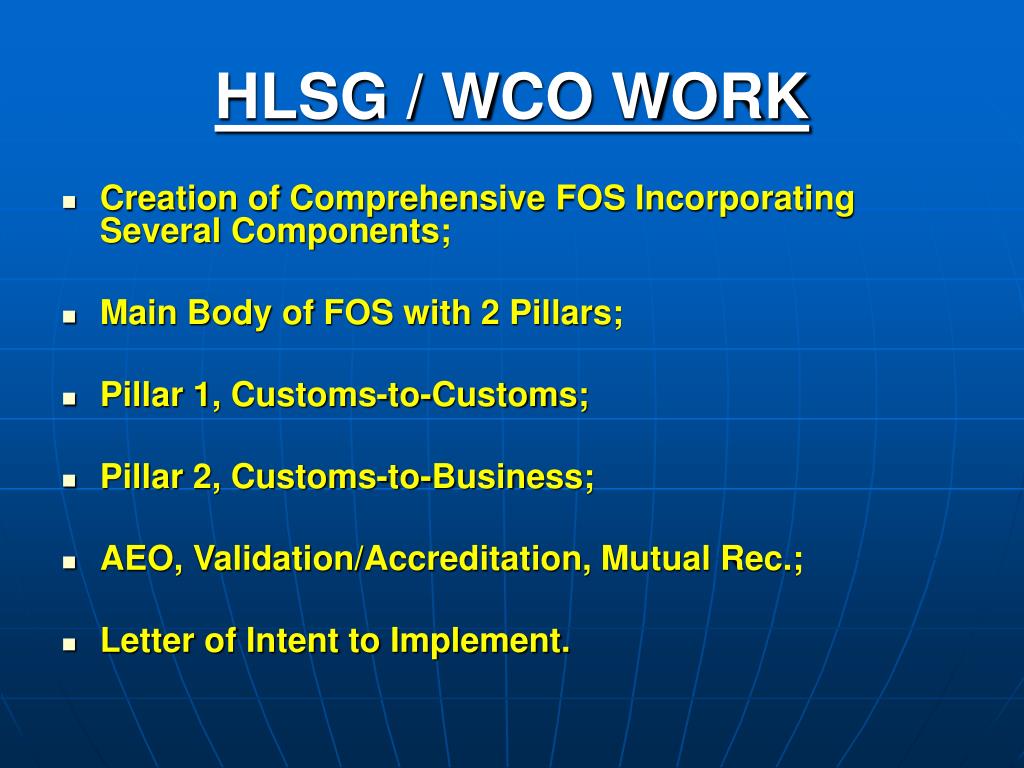 HLSG / WCO WORK

- Creation of Comprehensive FOS Incorporating Several Components;

- Main Body of FOS with 2 Pillars;

- Pillar 1, Customs-to-Customs;

- Pillar 2, Customs-to-Business;

- AEO, Validation/Accreditation, Mutual Rec.;

- Letter of Intent to Implement.